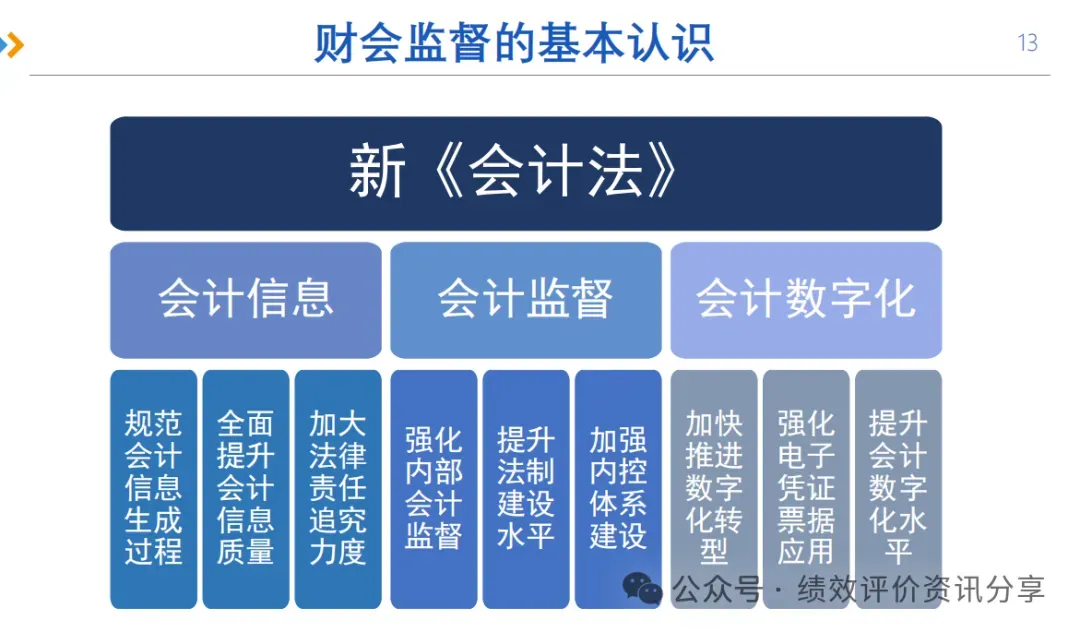 财会监督的基本认识

13

新《会计法》

会计信息

会计监督

会计数字化

规范会计信息生成过程

全面提升会计信息质量

加大法律责任追究力度

强化内部会计监督

提升法制建设水平

加强内控体系建设

加快推进数字化转型

强化电子凭证票据应用

提升会计数字化水平

公众号 · 绩效评价资讯分享